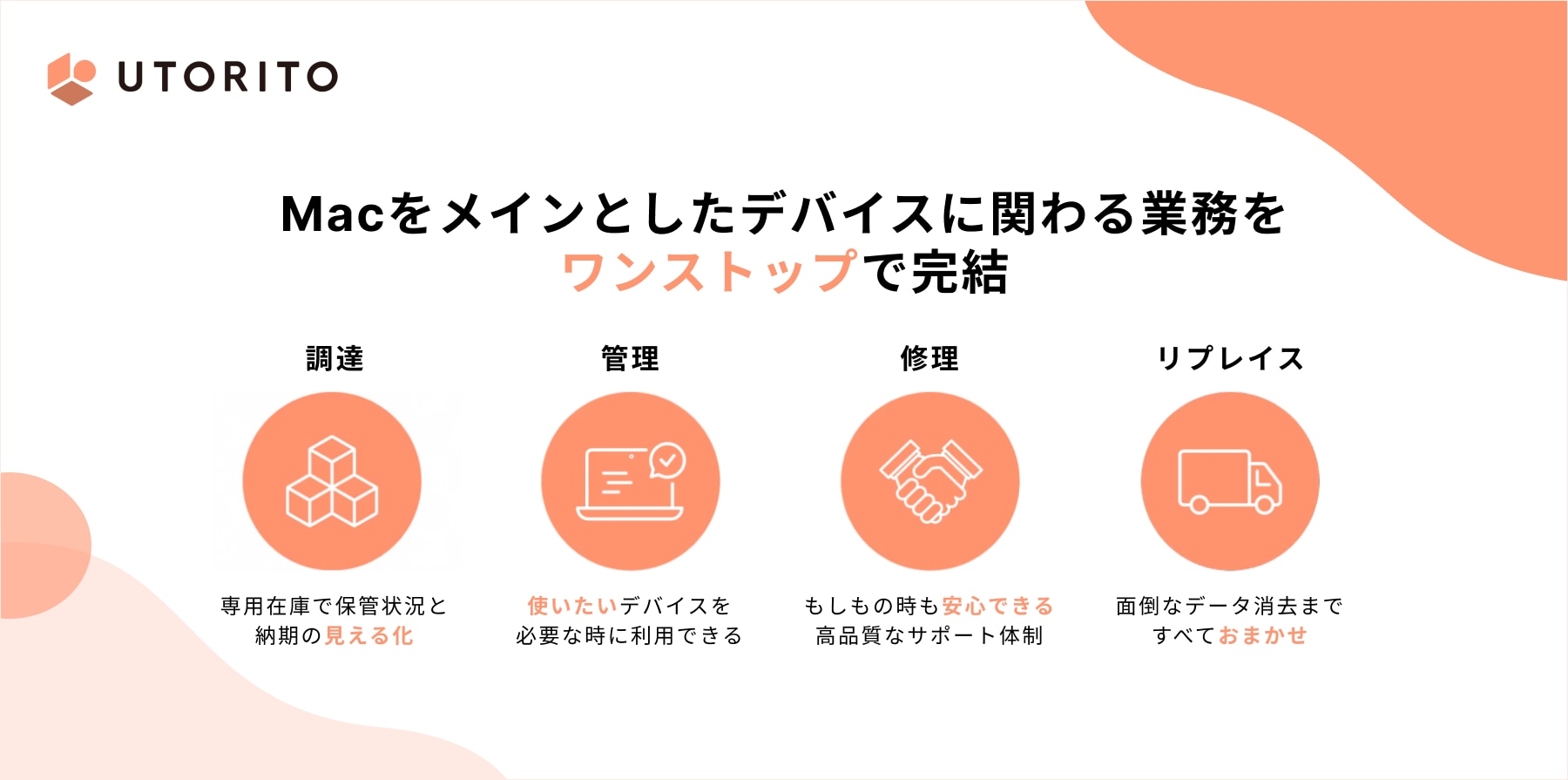 UTORITO

Macをメインとしたデバイスに関わる業務を
ワンストップで完結

調達

専用在庫で保管状況と
納期の見える化

管理

使いたいデバイスを
必要な時に利用できる

修理

もしもの時も安心できる
高品質なサポート体制

リプレイス

面倒なデータ消去まで
すべておまかせ